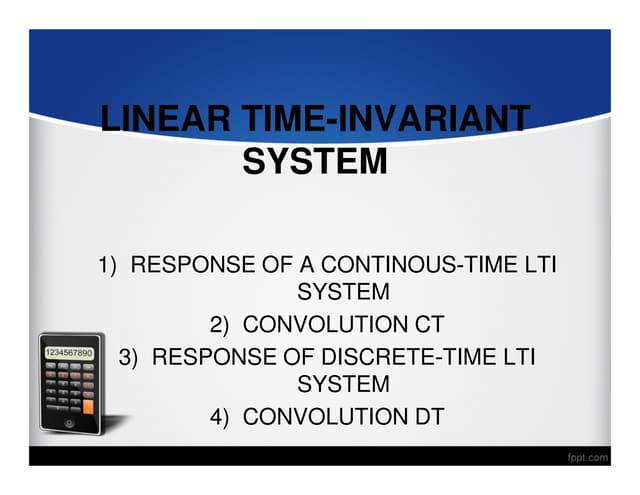 LINEAR TIME-INVARIANT SYSTEM

1) RESPONSE OF A CONTINOUS-TIME LTI SYSTEM
2) CONVOLUTION CT
3) RESPONSE OF DISCRETE-TIME LTI SYSTEM
4) CONVOLUTION DT

1234567890

fppt.com